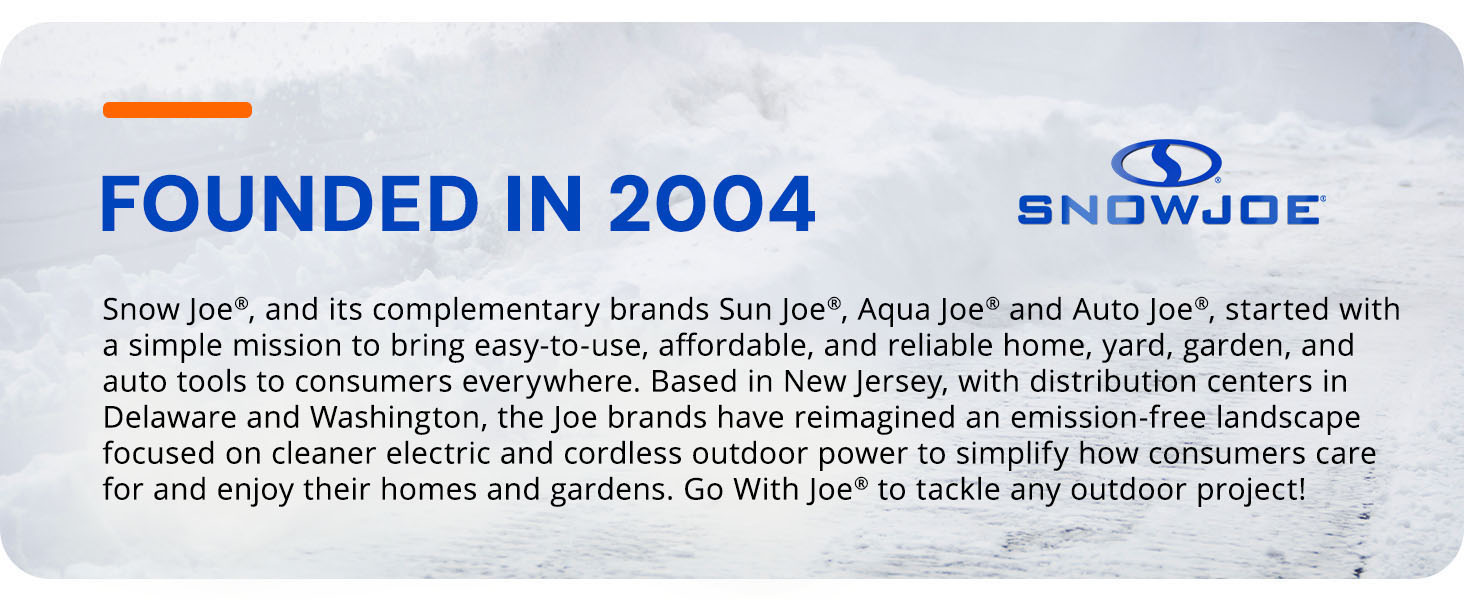 FOUNDED IN 2004

SNOWJOE®

Snow Joe®, and its complementary brands Sun Joe®, Aqua Joe® and Auto Joe®, started with a simple mission to bring easy-to-use, affordable, and reliable home, yard, garden, and auto tools to consumers everywhere. Based in New Jersey, with distribution centers in Delaware and Washington, the Joe brands have reimagined an emission-free landscape focused on cleaner electric and cordless outdoor power to simplify how consumers care for and enjoy their homes and gardens. Go With Joe® to tackle any outdoor project!